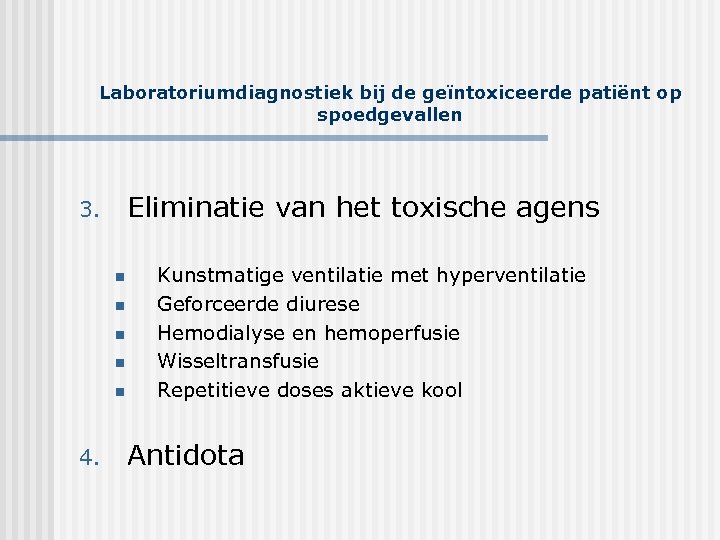 Laboratoriumdiagnostiek bij de geïntoxiceerde patiënt op spoedgevallen

3. Eliminatie van het toxische agens

- Kunstmatige ventilatie met hyperventilatie
- Geforceerde diurese
- Hemodialyse en hemoperfusie
- Wisseltransfusie
- Repetitieve doses aktieve kool

4. Antidota